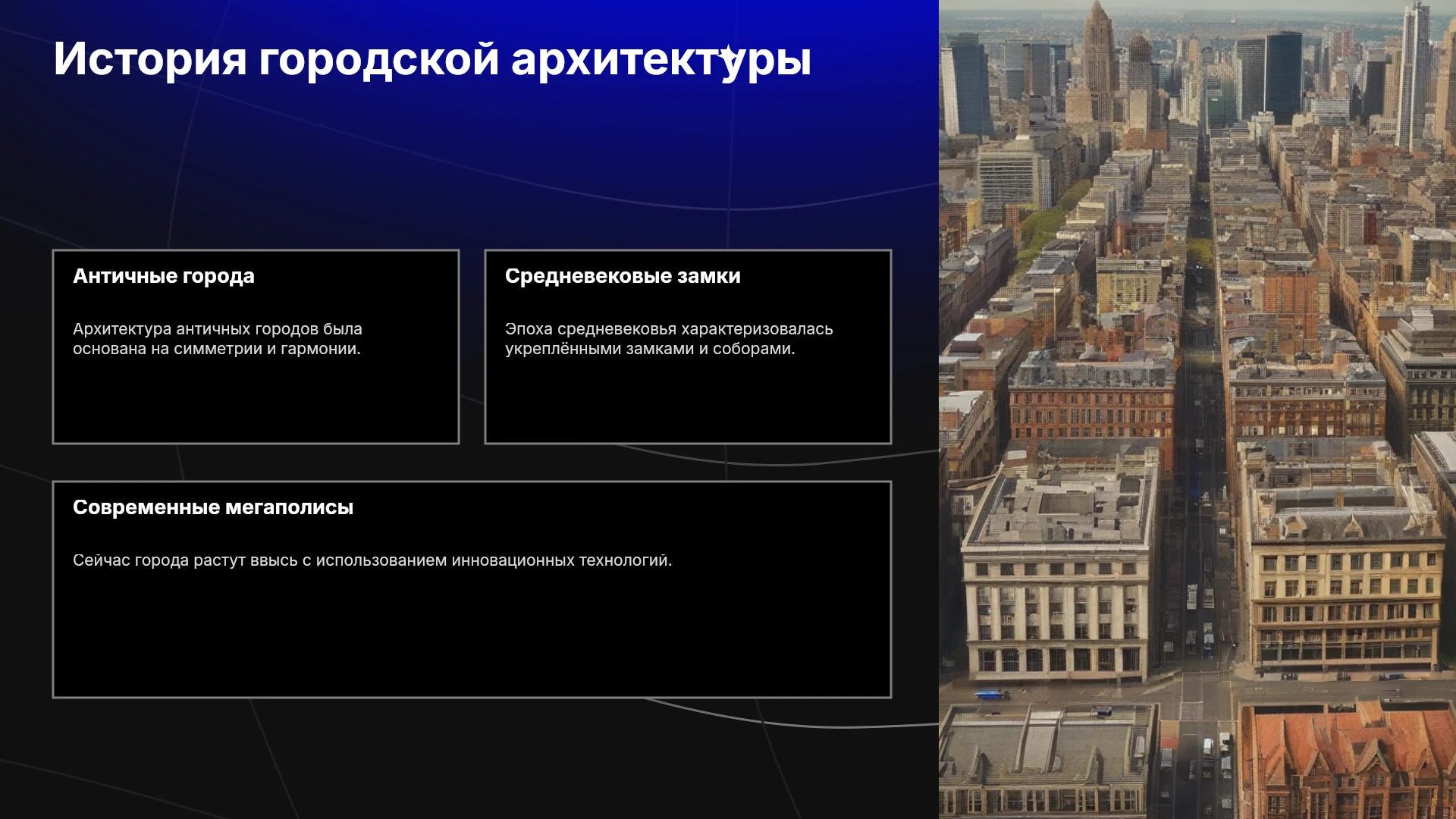 История городской архитектуры

Античные города

Архитектура античных городов была основана на симметрии и гармонии.

Средневековые замки

Эпоха средневековья характеризовалась укреплёнными замками и соборами.

Современные мегаполисы

Сейчас города растут ввысь с использованием инновационных технологий.